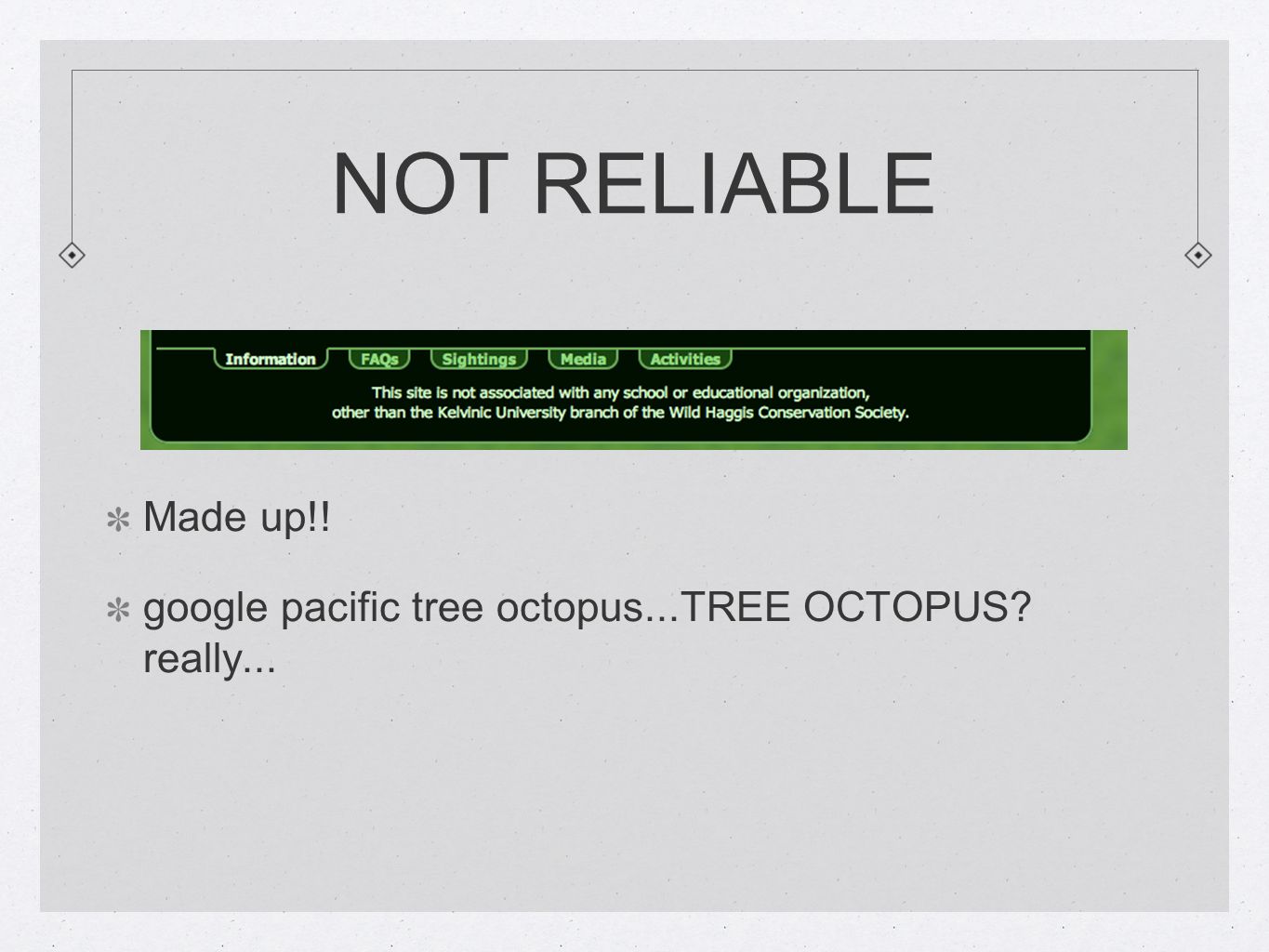 NOT RELIABLE

Information FAQs Sightings Media Activities

This site is not associated with any school or educational organization, other than the Kelvinic University branch of the Wild Haggis Conservation Society.

Made up!!

google pacific tree octopus...TREE OCTOPUS? really...